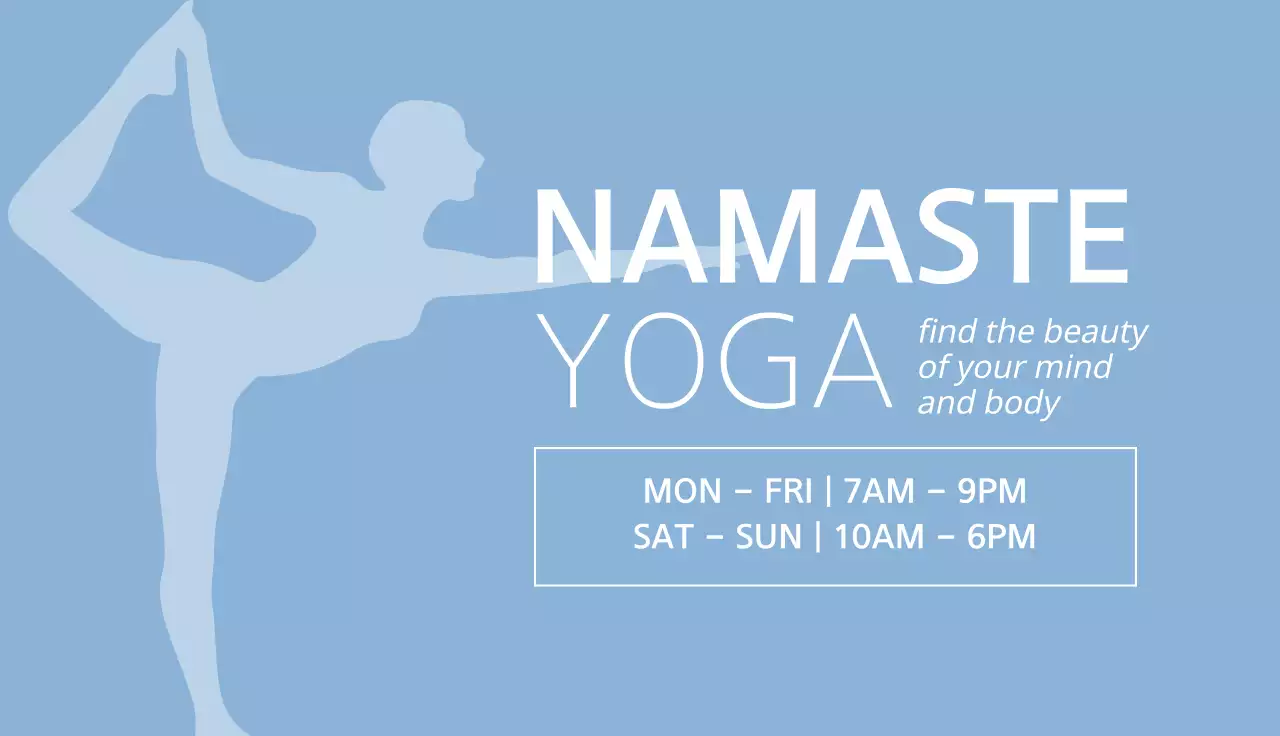 NAMASTE
YOGA

find the beauty of your mind and body

MON – FRI | 7AM – 9PM
SAT – SUN | 10AM – 6PM